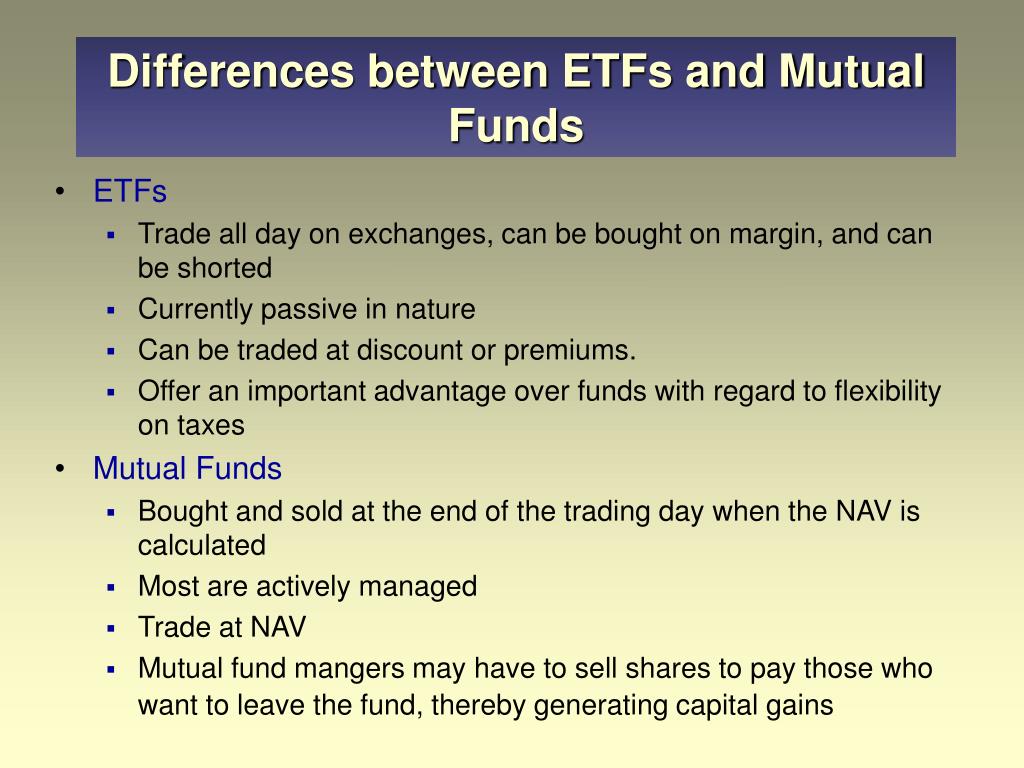 Differences between ETFs and Mutual Funds

• ETFs
  ▪ Trade all day on exchanges, can be bought on margin, and can be shorted
  ▪ Currently passive in nature
  ▪ Can be traded at discount or premiums.
  ▪ Offer an important advantage over funds with regard to flexibility on taxes
• Mutual Funds
  ▪ Bought and sold at the end of the trading day when the NAV is calculated
  ▪ Most are actively managed
  ▪ Trade at NAV
  ▪ Mutual fund mangers may have to sell shares to pay those who want to leave the fund, thereby generating capital gains